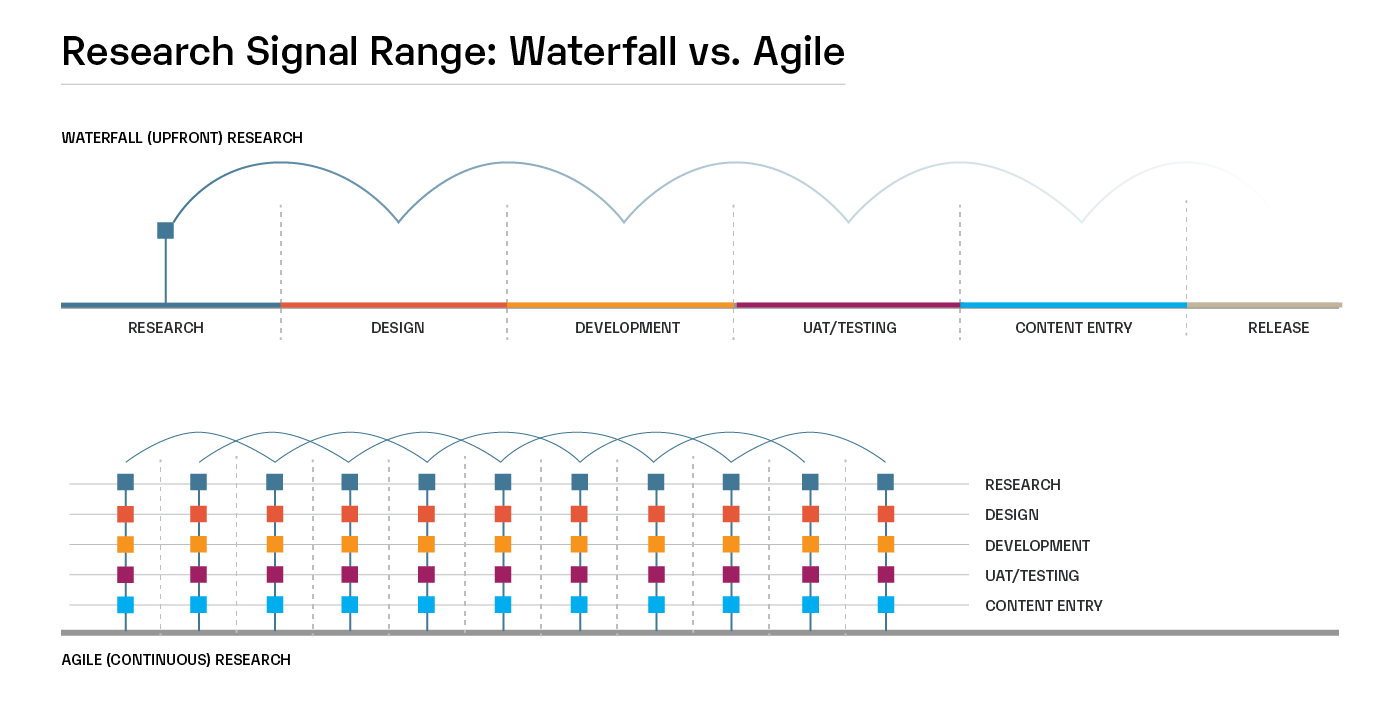 Research Signal Range: Waterfall vs. Agile

WATERFALL (UPFRONT) RESEARCH

RESEARCH DESIGN DEVELOPMENT UAT/TESTING CONTENT ENTRY RELEASE

RESEARCH
DESIGN
DEVELOPMENT
UAT/TESTING
CONTENT ENTRY

AGILE (CONTINUOUS) RESEARCH